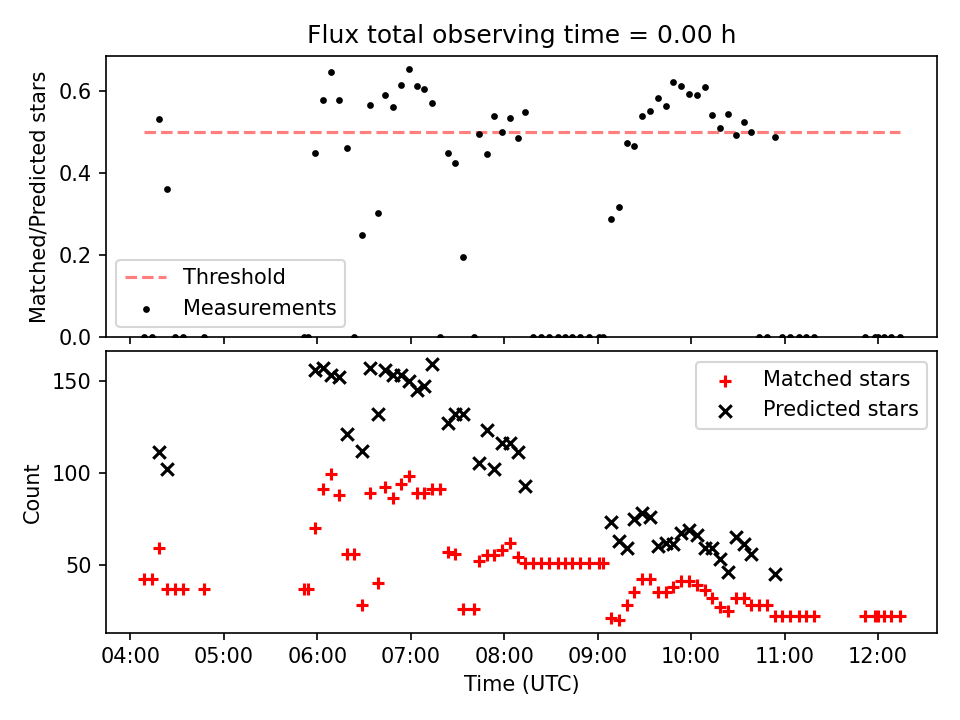 Flux total observing time = 0.00 h

Matched/Predicted stars

0.6
0.4
0.2
0.0

Threshold
Measurements

Count

150
100
50

Matched stars
Predicted stars

04:00 05:00 06:00 07:00 08:00 09:00 10:00 11:00 12:00

Time (UTC)